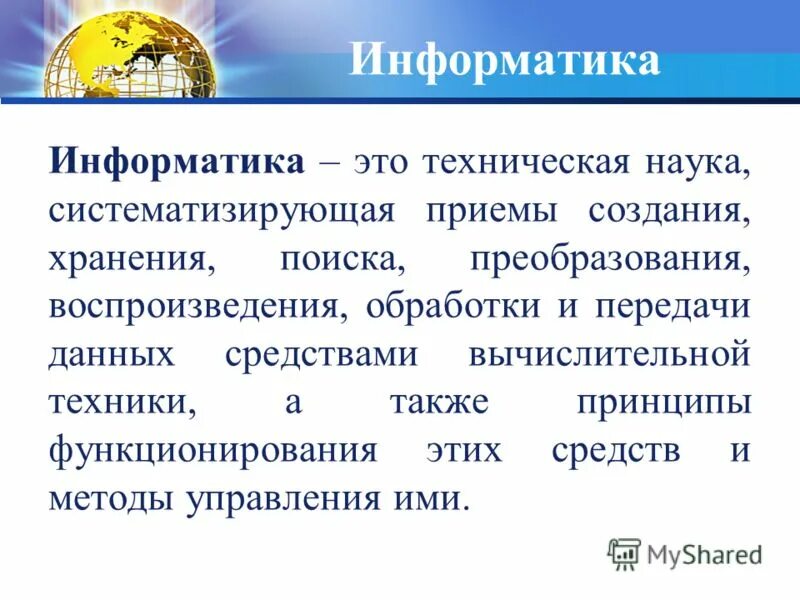 Информатика

Информатика – это техническая наука, систематизирующая приемы создания, хранения, поиска, преобразования, воспроизведения, обработки и передачи данных средствами вычислительной техники, а также принципы функционирования этих средств и методы управления ими.

MyShared